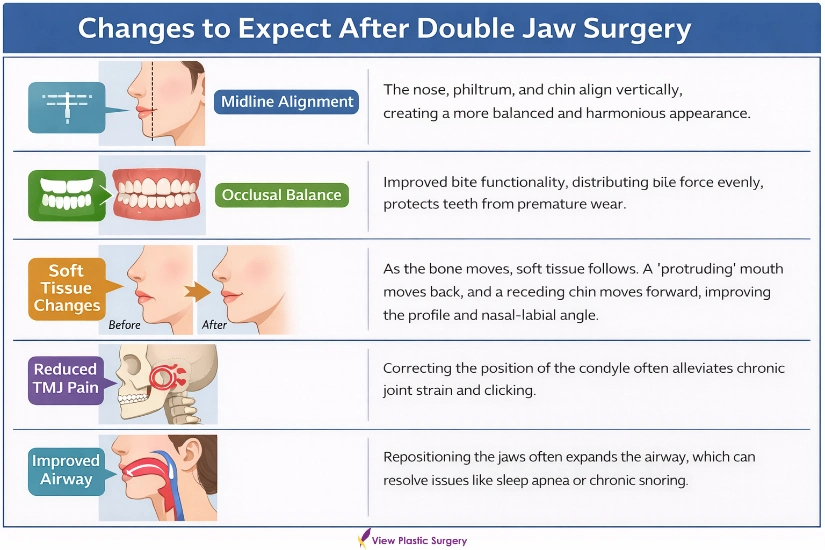 Changes to Expect After Double Jaw Surgery

Midline Alignment

The nose, philtrum, and chin align vertically, creating a more balanced and harmonious appearance.

Occlusal Balance

Improved bite functionality, distributing bile force evenly, protects teeth from premature wear.

Soft Tissue Changes

Before

After

As the bone moves, soft tissue follows. A 'protruding' mouth moves back, and a receding chin moves forward, improving the profile and nasal-labial angle.

Reduced TMJ Pain

Correcting the position of the condyle often alleviates chronic joint strain and clicking.

Improved Airway

Repositioning the jaws often expands the airway, which can resolve issues like sleep apnea or chronic snoring.

View Plastic Surgery